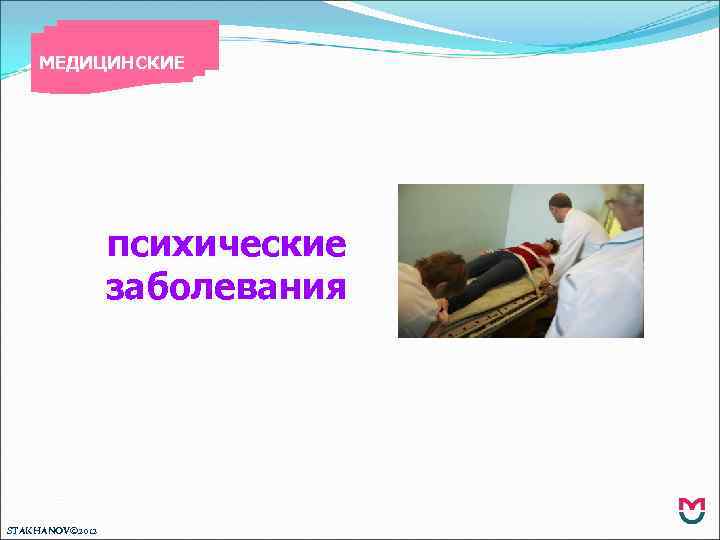 МЕДИЦИНСКИЕ

психические заболевания

STAKHANOV©2012